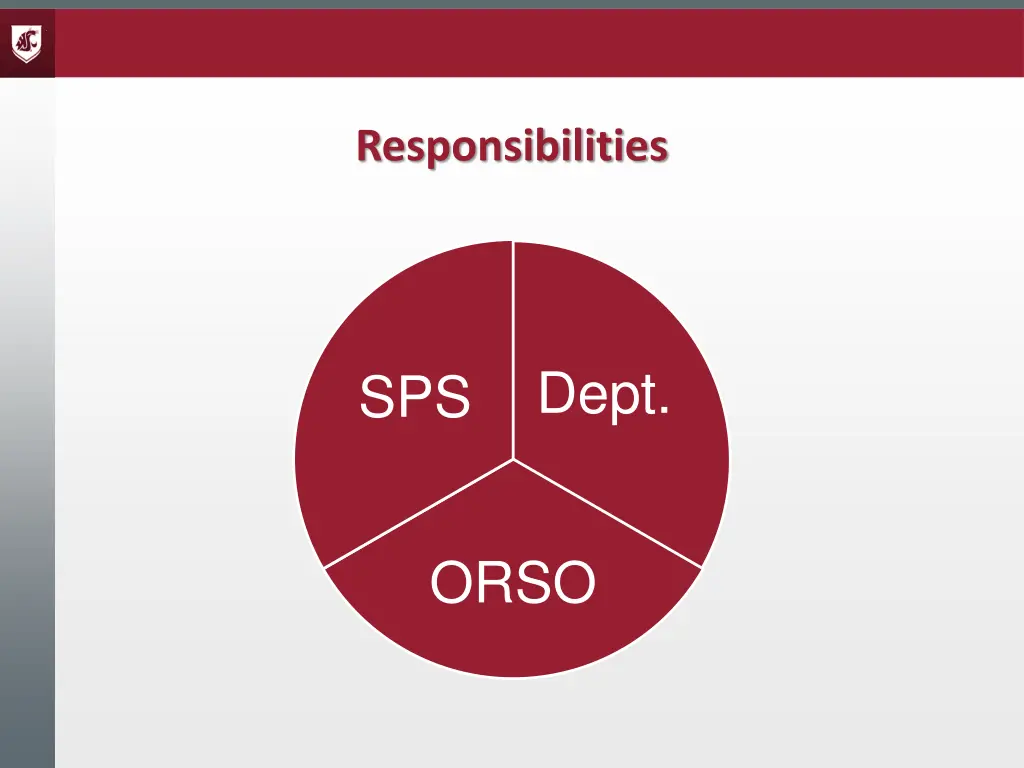 Responsibilities

SPS

Dept.

ORSO